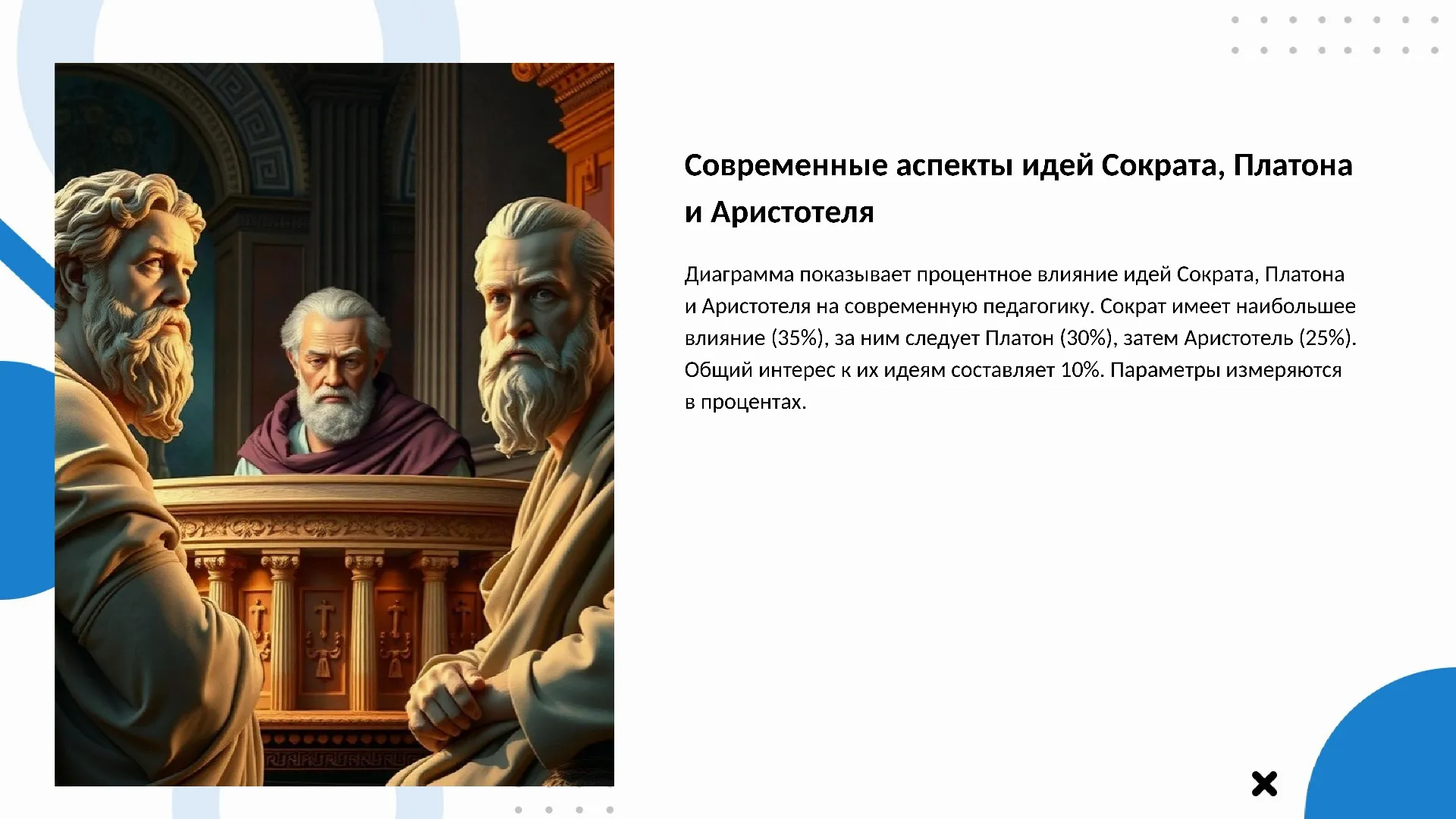 Современные аспекты идей Сократа, Платона и Аристотеля

Диаграмма показывает процентное влияние идей Сократа, Платона и Аристотеля на современную педагогику. Сократ имеет наибольшее влияние (35%), за ним следует Платон (30%), затем Аристотель (25%). Общий интерес к их идеям составляет 10%. Параметры измеряются в процентах.